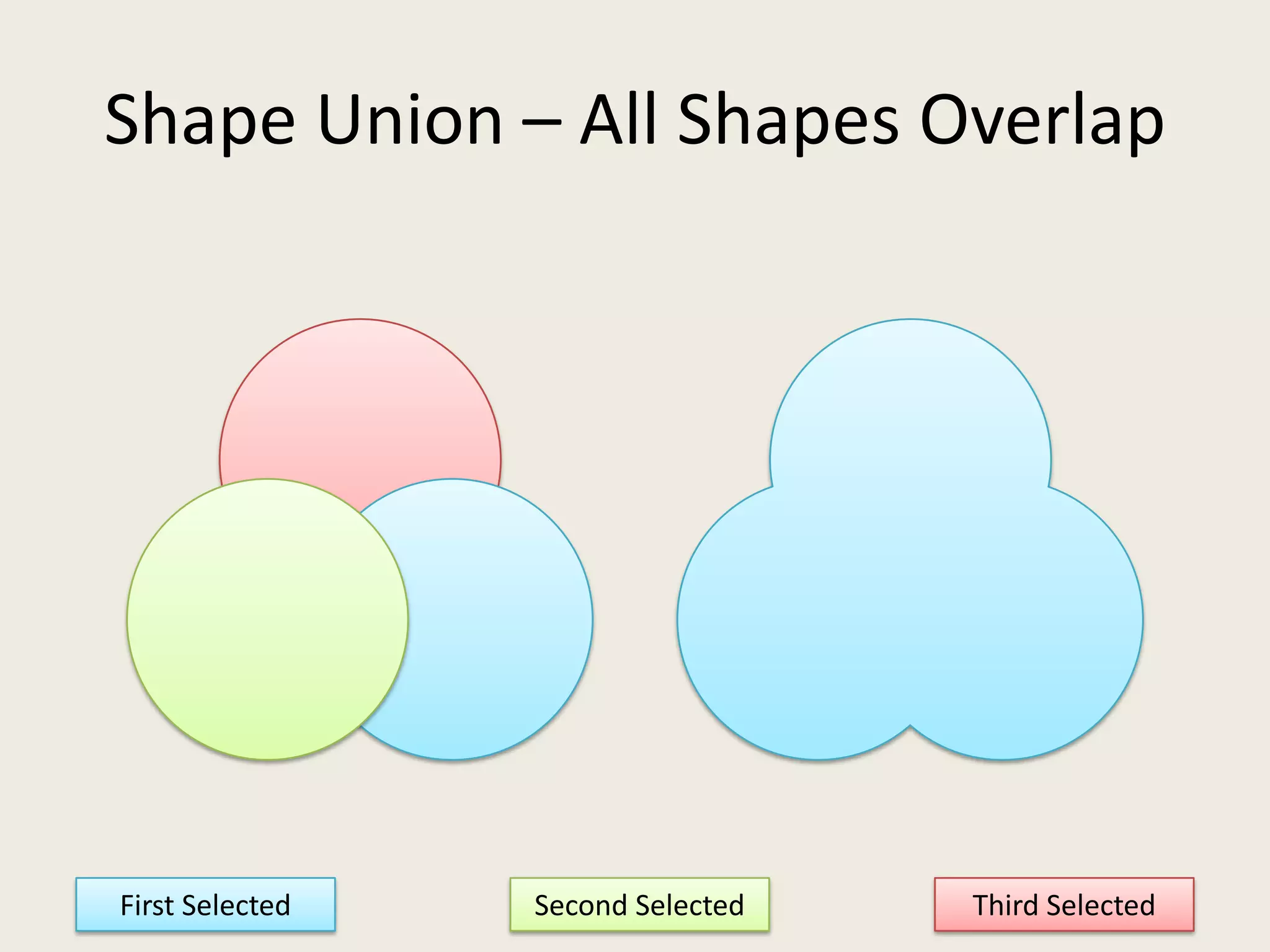 Shape Union – All Shapes Overlap

First Selected

Second Selected

Third Selected